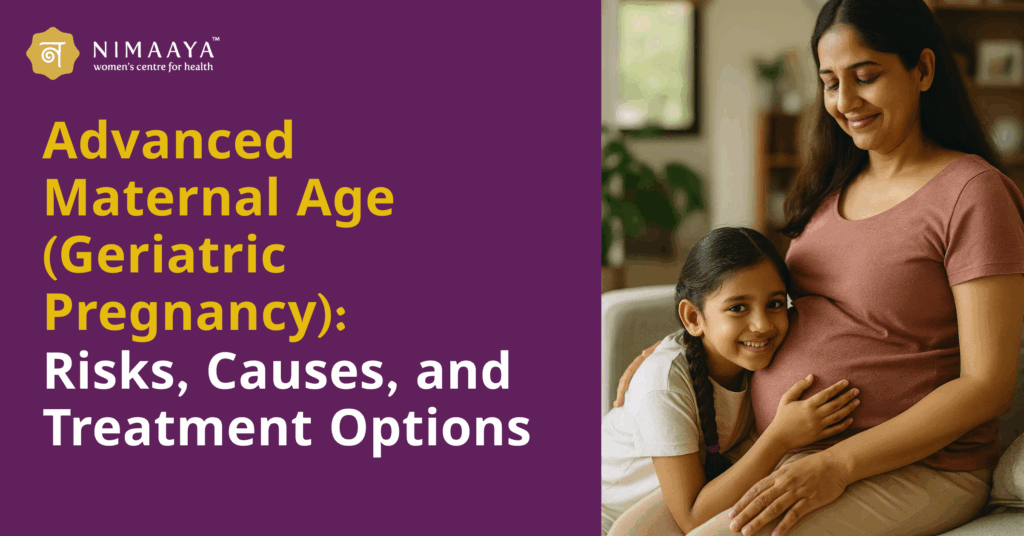 न NIMAAYA™
women's centre for health

Advanced Maternal Age (Geriatric Pregnancy): Risks, Causes, and Treatment Options